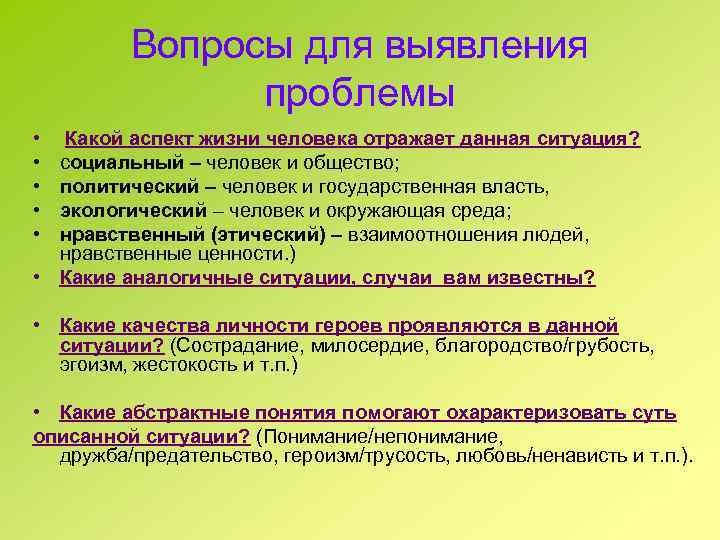 Вопросы для выявления проблемы

• Какой аспект жизни человека отражает данная ситуация?
• социальный – человек и общество;
• политический – человек и государственная власть,
• экологический – человек и окружающая среда;
• нравственный (этический) – взаимоотношения людей, нравственные ценности.)
• Какие аналогичные ситуации, случаи вам известны?

• Какие качества личности героев проявляются в данной ситуации? (Сострадание, милосердие, благородство/грубость, эгоизм, жестокость и т.п.)

• Какие абстрактные понятия помогают охарактеризовать суть описанной ситуации? (Понимание/непонимание, дружба/предательство, героизм/трусость, любовь/ненависть и т.п.).